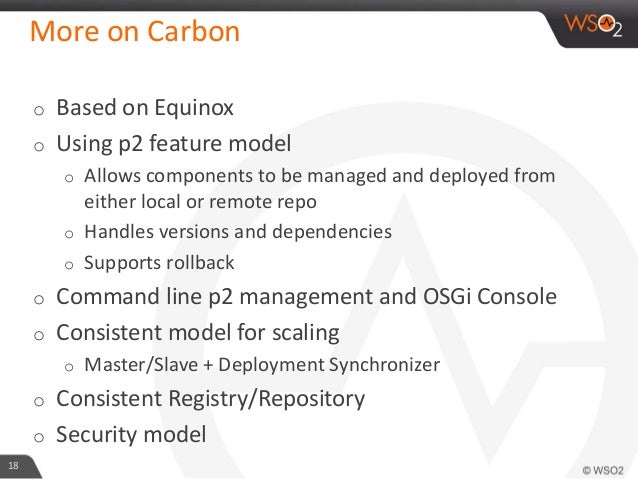 More on Carbon

WSO2

o Based on Equinox
o Using p2 feature model
o Allows components to be managed and deployed from either local or remote repo
o Handles versions and dependencies
o Supports rollback
o Command line p2 management and OSGi Console
o Consistent model for scaling
o Master/Slave + Deployment Synchronizer
o Consistent Registry/Repository
o Security model

18

© WSO2